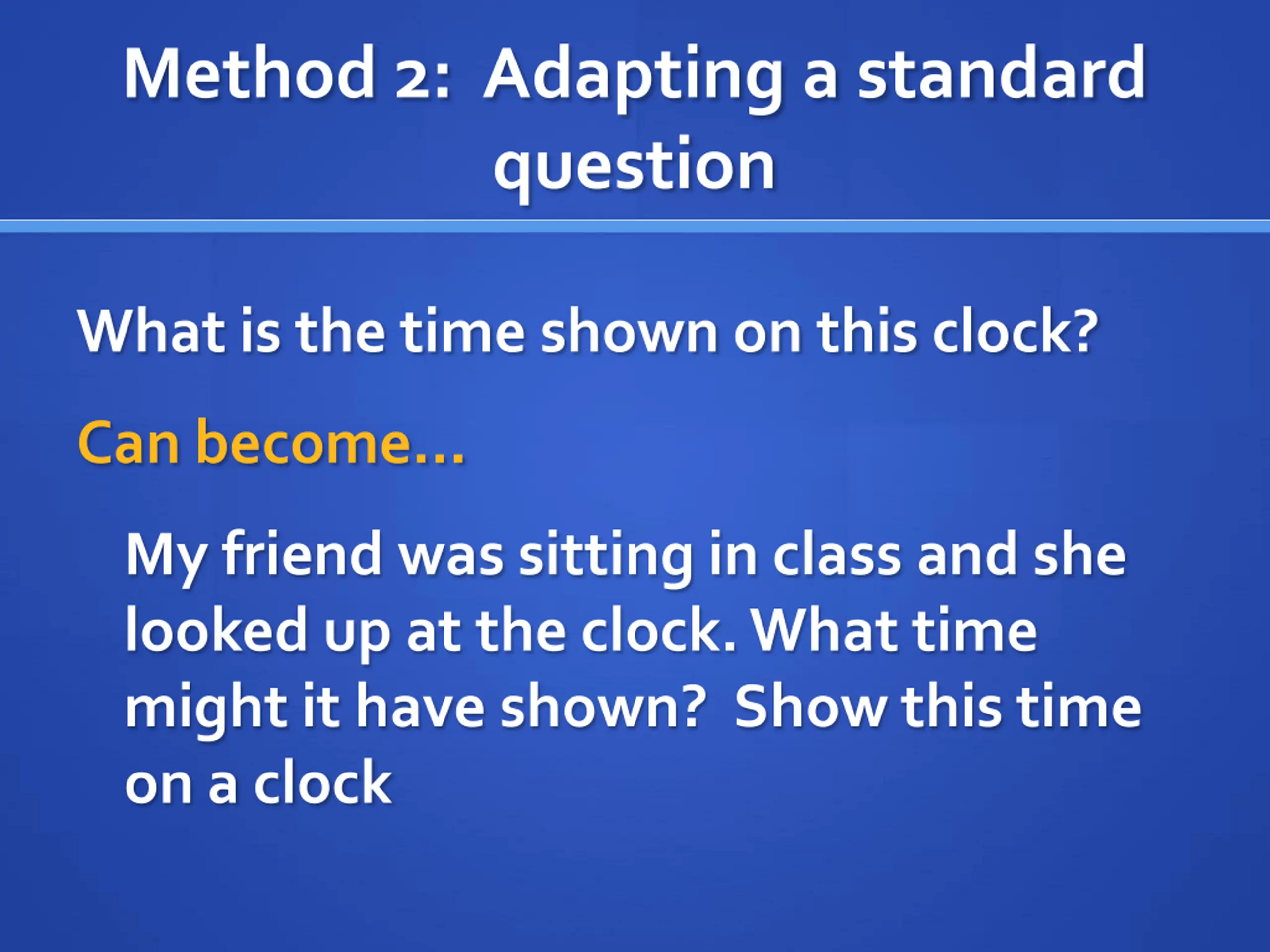 Method 2: Adapting a standard question

What is the time shown on this clock?

Can become…

My friend was sitting in class and she looked up at the clock. What time might it have shown? Show this time on a clock